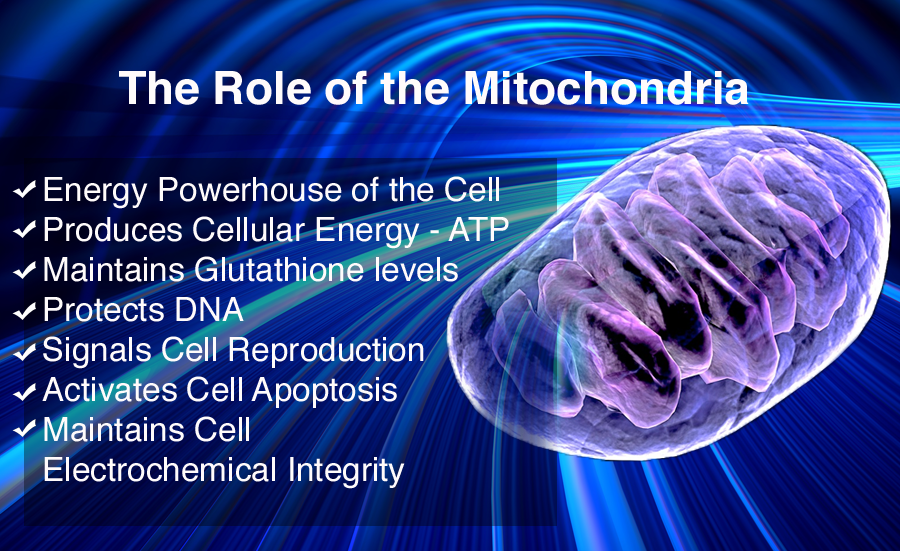 The Role of the Mitochondria

✔ Energy Powerhouse of the Cell
✔ Produces Cellular Energy - ATP
✔ Maintains Glutathione levels
✔ Protects DNA
✔ Signals Cell Reproduction
✔ Activates Cell Apoptosis
✔ Maintains Cell Electrochemical Integrity